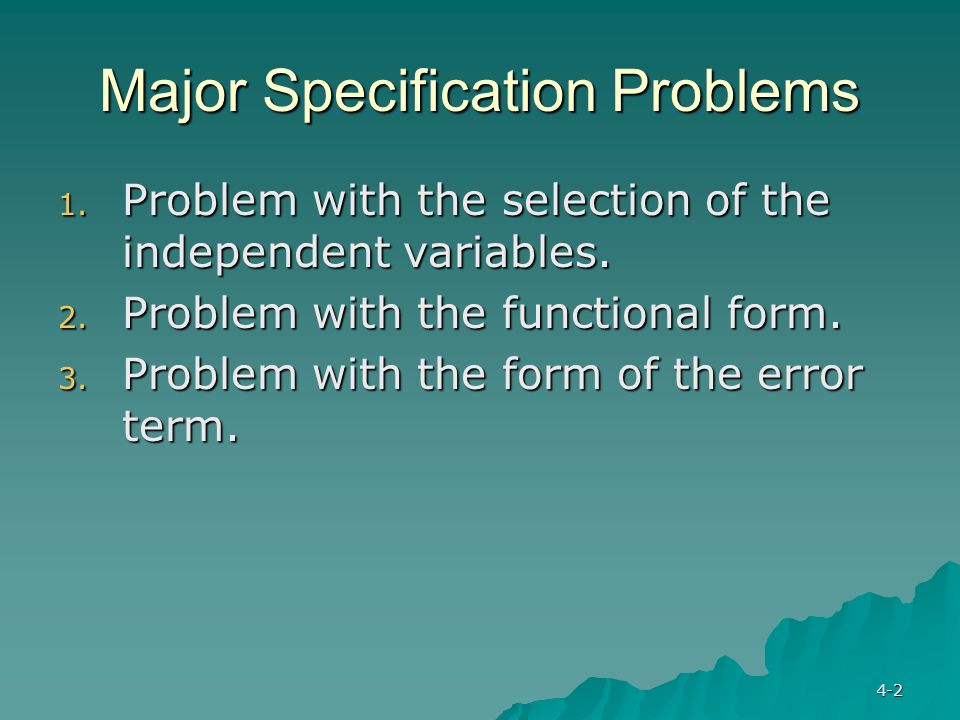 Major Specification Problems

1. Problem with the selection of the independent variables.
2. Problem with the functional form.
3. Problem with the form of the error term.

4-2